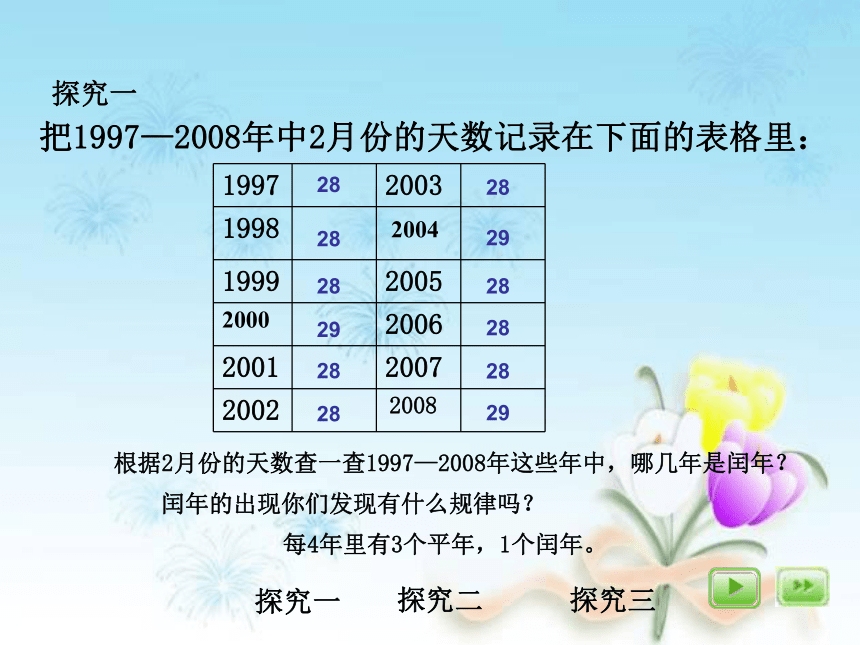 探究一

把1997—2008年中2月份的天数记录在下面的表格里：

| 1997 | 28 | 2003 | 28 |
|---|---|---|---|
| 1998 | 28 | 2004 | 29 |
| 1999 | 28 | 2005 | 28 |
| 2000 | 29 | 2006 | 28 |
| 2001 | 28 | 2007 | 28 |
| 2002 | 28 | 2008 | 29 |

根据2月份的天数查一查1997—2008年这些年中，哪几年是闰年？

闰年的出现你们发现有什么规律吗？

每4年里有3个平年，1个闰年。

探究一　探究二　探究三